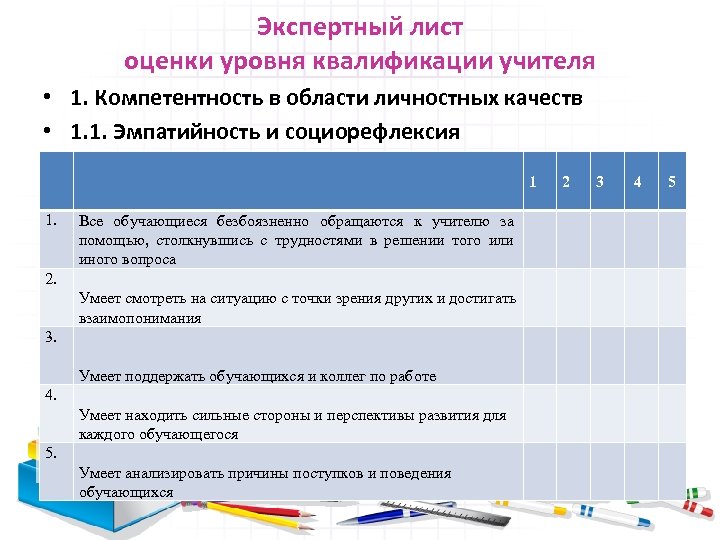 Экспертный лист
оценки уровня квалификации учителя

• 1. Компетентность в области личностных качеств
• 1.1. Эмпатийность и социорефлексия

| | | 1 | 2 | 3 | 4 | 5 |
|---|---|---|---|---|---|---|
| 1. | Все обучающиеся безбоязненно обращаются к учителю за помощью, столкнувшись с трудностями в решении того или иного вопроса | | | | | |
| 2. | Умеет смотреть на ситуацию с точки зрения других и достигать взаимопонимания | | | | | |
| 3. | Умеет поддержать обучающихся и коллег по работе | | | | | |
| 4. | Умеет находить сильные стороны и перспективы развития для каждого обучающегося | | | | | |
| 5. | Умеет анализировать причины поступков и поведения обучающихся | | | | | |